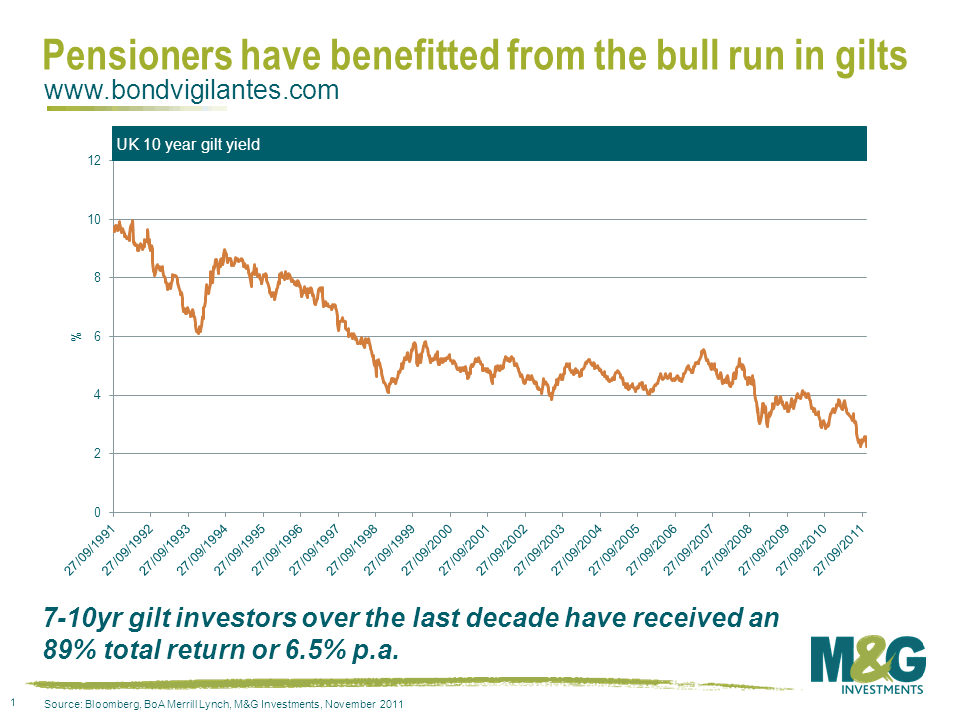 Pensioners have benefitted from the bull run in gilts
www.bondvigilantes.com

UK 10 year gilt yield

12
10
8
6
4
2
0

%

27/09/1991
27/09/1992
27/09/1993
27/09/1994
27/09/1995
27/09/1996
27/09/1997
27/09/1998
27/09/1999
27/09/2000
27/09/2001
27/09/2002
27/09/2003
27/09/2004
27/09/2005
27/09/2006
27/09/2007
27/09/2008
27/09/2009
27/09/2010
27/09/2011

7-10yr gilt investors over the last decade have received an 89% total return or 6.5% p.a.

M&G
INVESTMENTS

1

Source: Bloomberg, BoA Merrill Lynch, M&G Investments, November 2011